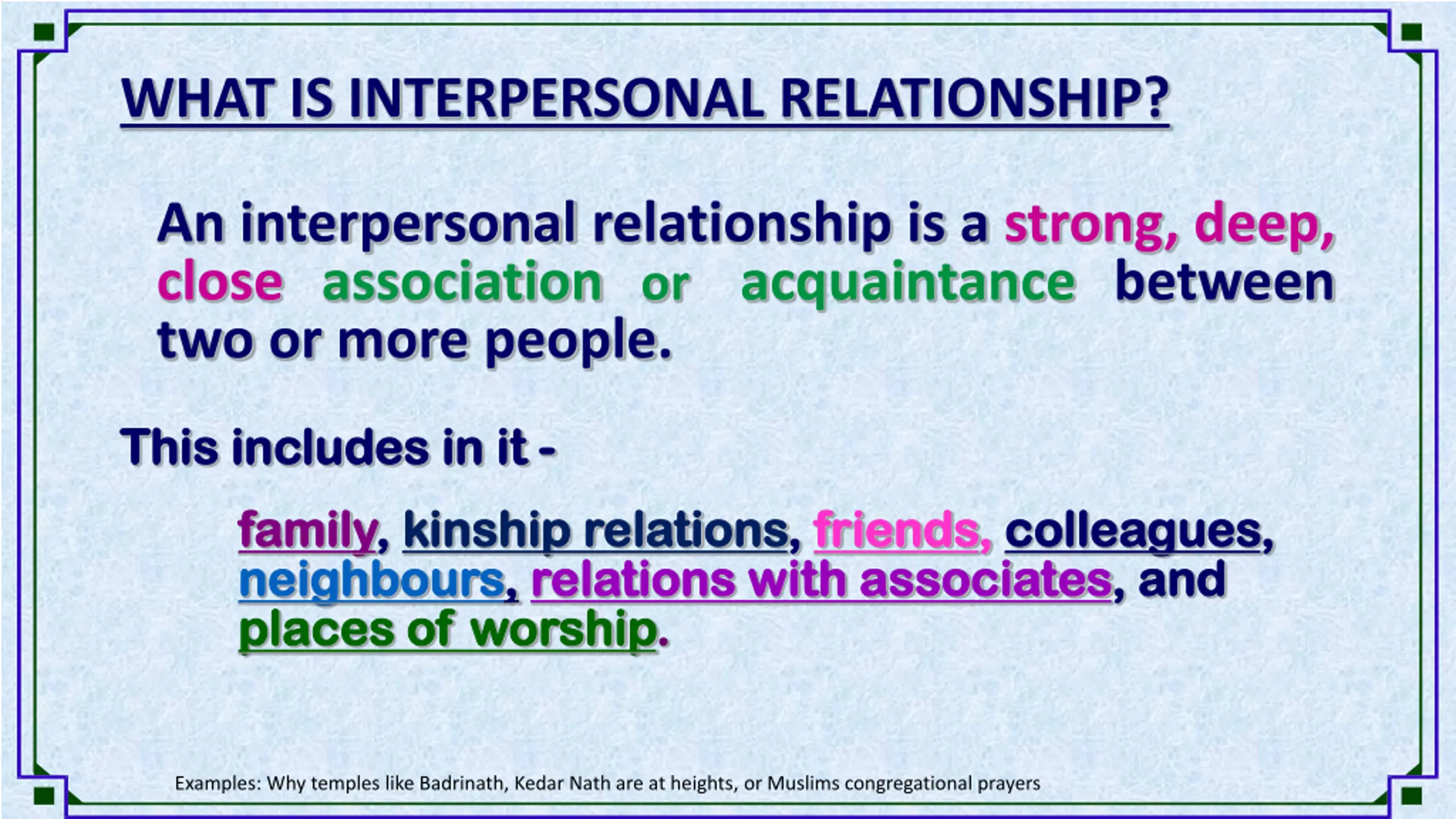 WHAT IS INTERPERSONAL RELATIONSHIP?

An interpersonal relationship is a strong, deep, close association or acquaintance between two or more people.

This includes in it -

family, kinship relations, friends, colleagues, neighbours, relations with associates, and places of worship.

Examples: Why temples like Badrinath, Kedar Nath are at heights, or Muslims congregational prayers